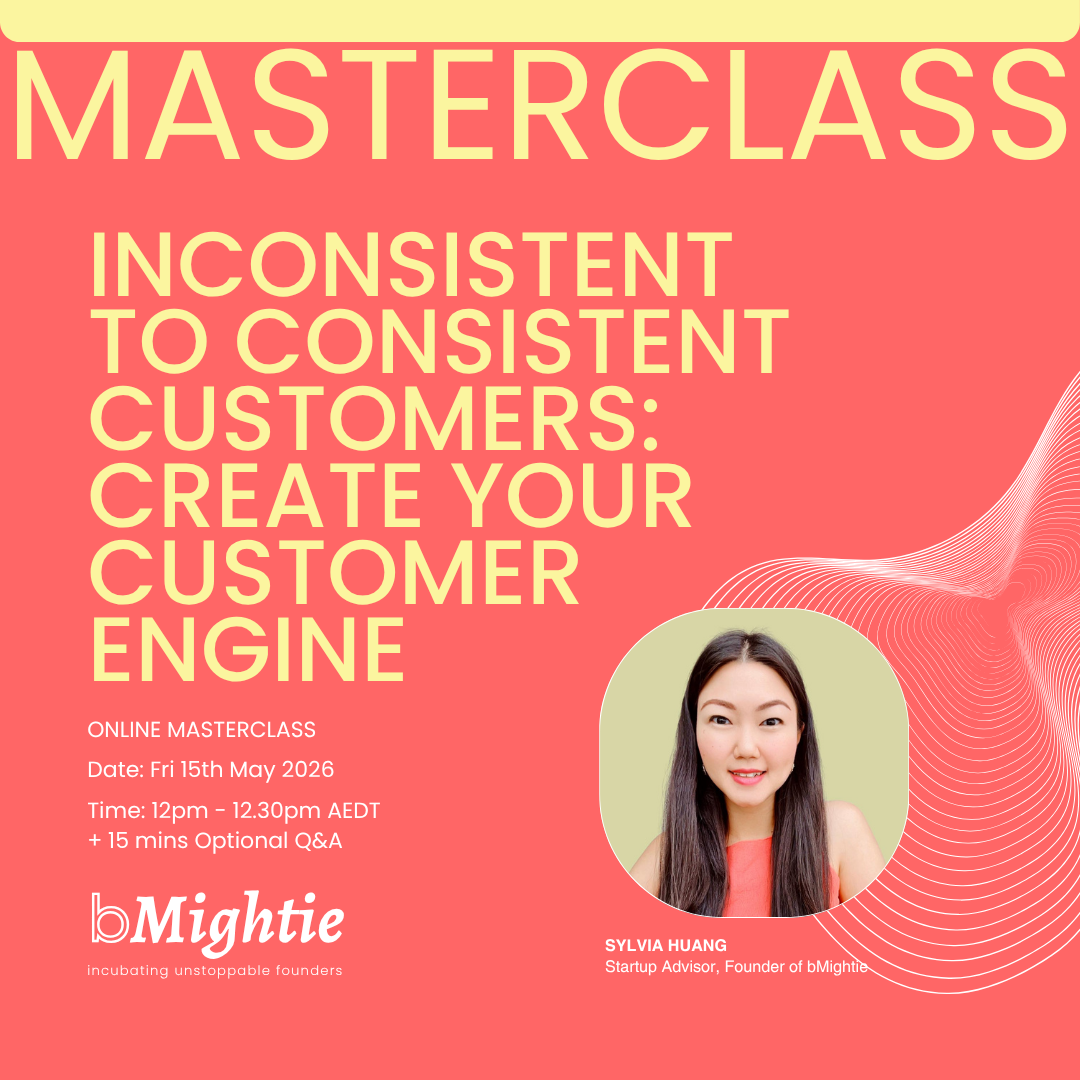 MASTERCLASS

INCONSISTENT TO CONSISTENT CUSTOMERS: CREATE YOUR CUSTOMER ENGINE

ONLINE MASTERCLASS

Date: Fri 15th May 2026

Time: 12pm - 12.30pm AEDT
+ 15 mins Optional Q&A

bMightie
incubating unstoppable founders

SYLVIA HUANG
Startup Advisor, Founder of bMightie